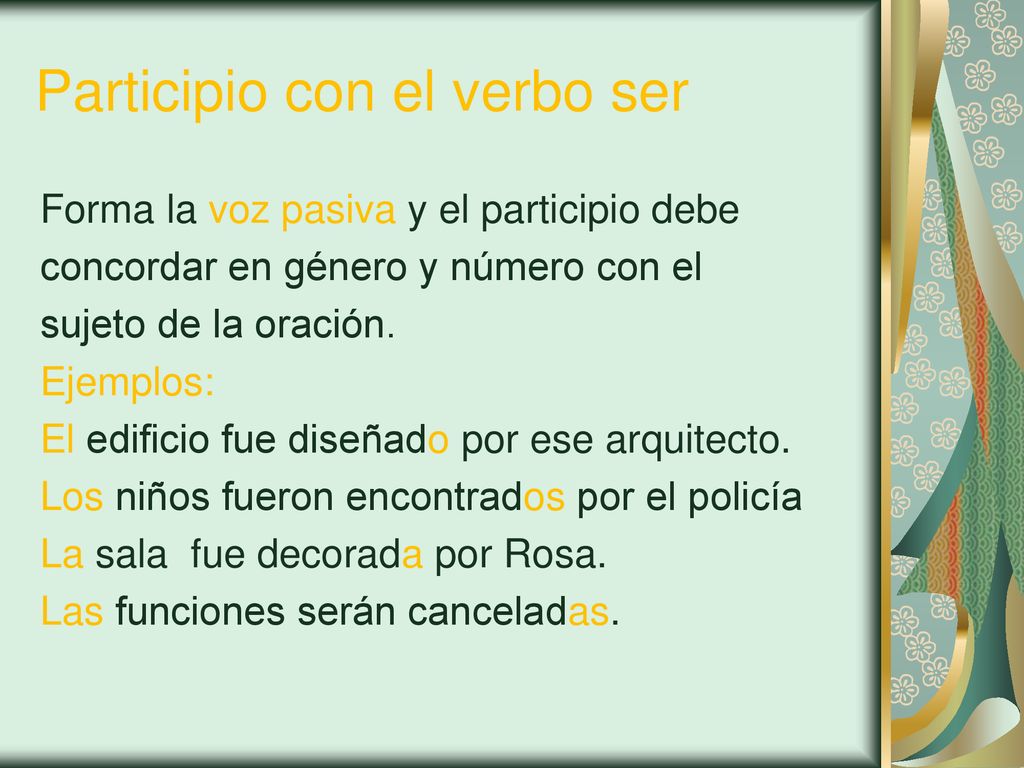 Participio con el verbo ser

Forma la voz pasiva y el participio debe concordar en género y número con el sujeto de la oración.
Ejemplos:
El edificio fue diseñado por ese arquitecto.
Los niños fueron encontrados por el policía
La sala fue decorada por Rosa.
Las funciones serán canceladas.